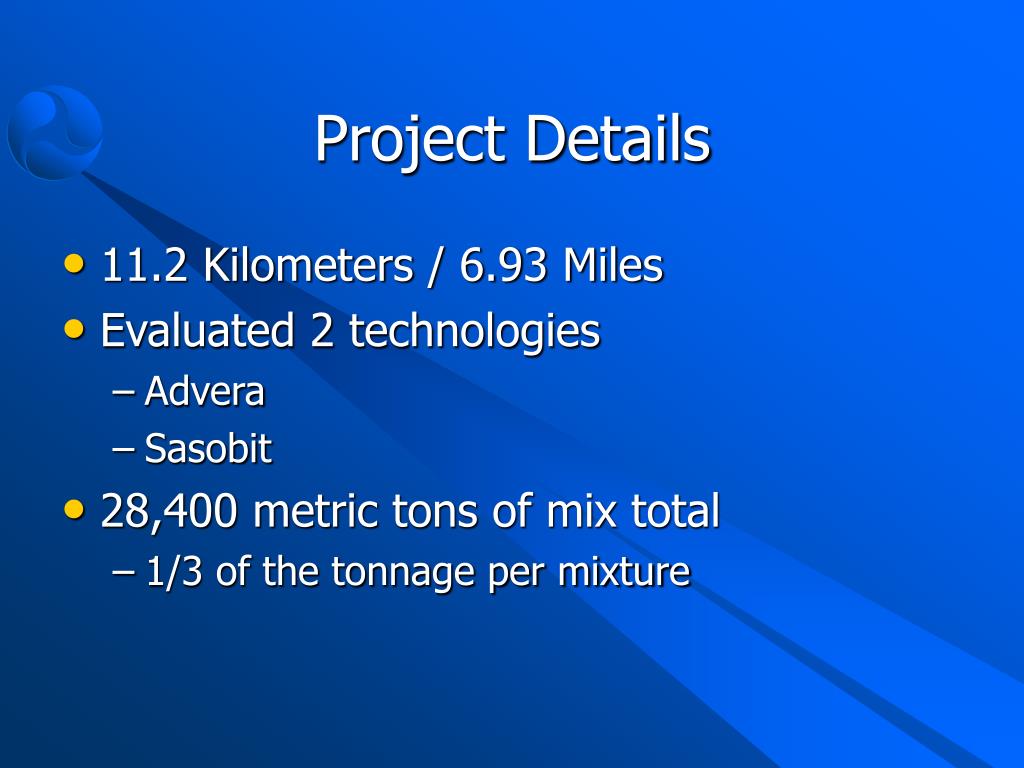 Project Details

• 11.2 Kilometers / 6.93 Miles
• Evaluated 2 technologies
– Advera
– Sasobit
• 28,400 metric tons of mix total
– 1/3 of the tonnage per mixture